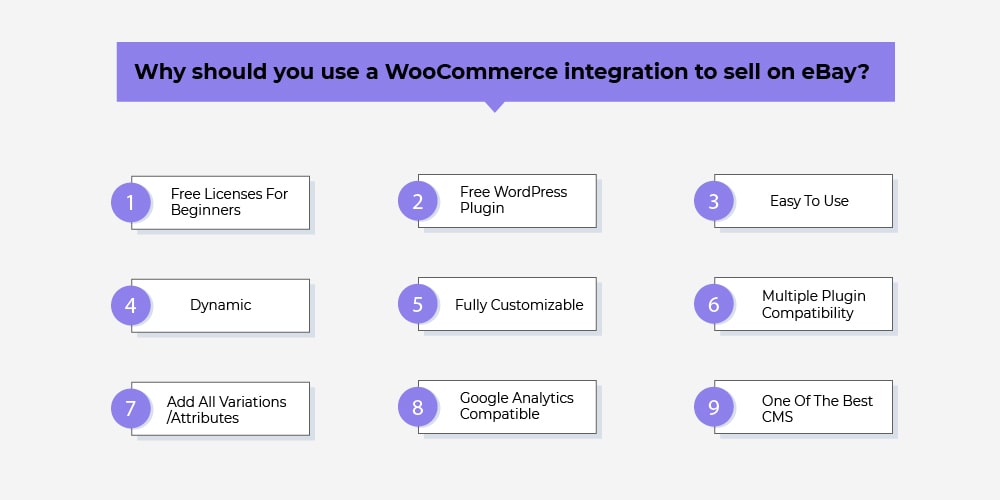 Why should you use a WooCommerce integration to sell on eBay?

1 Free Licenses For Beginners

2 Free WordPress Plugin

3 Easy To Use

4 Dynamic

5 Fully Customizable

6 Multiple Plugin Compatibility

7 Add All Variations /Attributes

8 Google Analytics Compatible

9 One Of The Best CMS